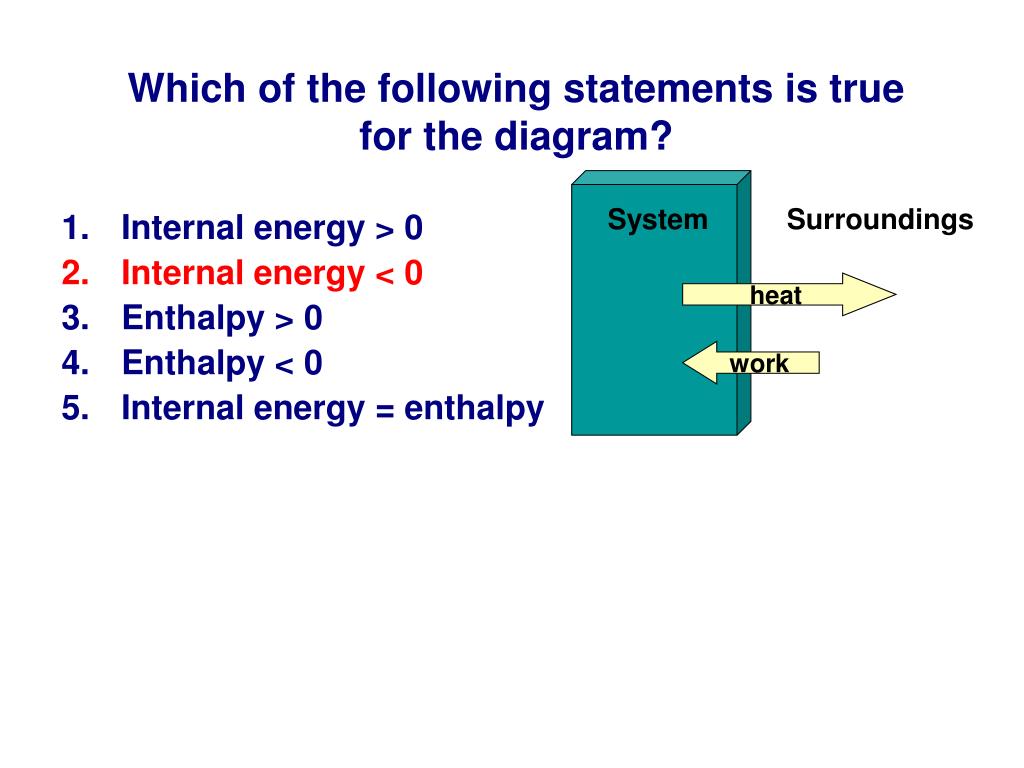 Which of the following statements is true for the diagram?

1. Internal energy > 0
2. Internal energy < 0
3. Enthalpy > 0
4. Enthalpy < 0
5. Internal energy = enthalpy

System

Surroundings

heat

work